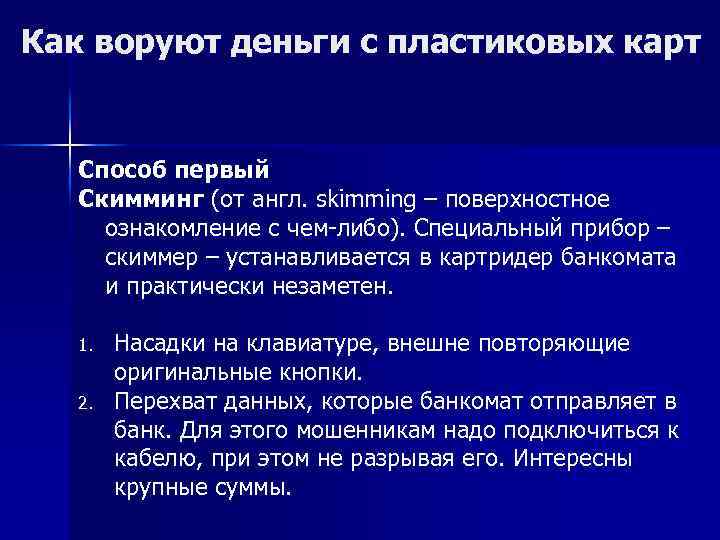 Как воруют деньги с пластиковых карт

Способ первый
Скимминг (от англ. skimming – поверхностное ознакомление с чем-либо). Специальный прибор – скиммер – устанавливается в картридер банкомата и практически незаметен.

1. Насадки на клавиатуре, внешне повторяющие оригинальные кнопки.
2. Перехват данных, которые банкомат отправляет в банк. Для этого мошенникам надо подключиться к кабелю, при этом не разрывая его. Интересны крупные суммы.